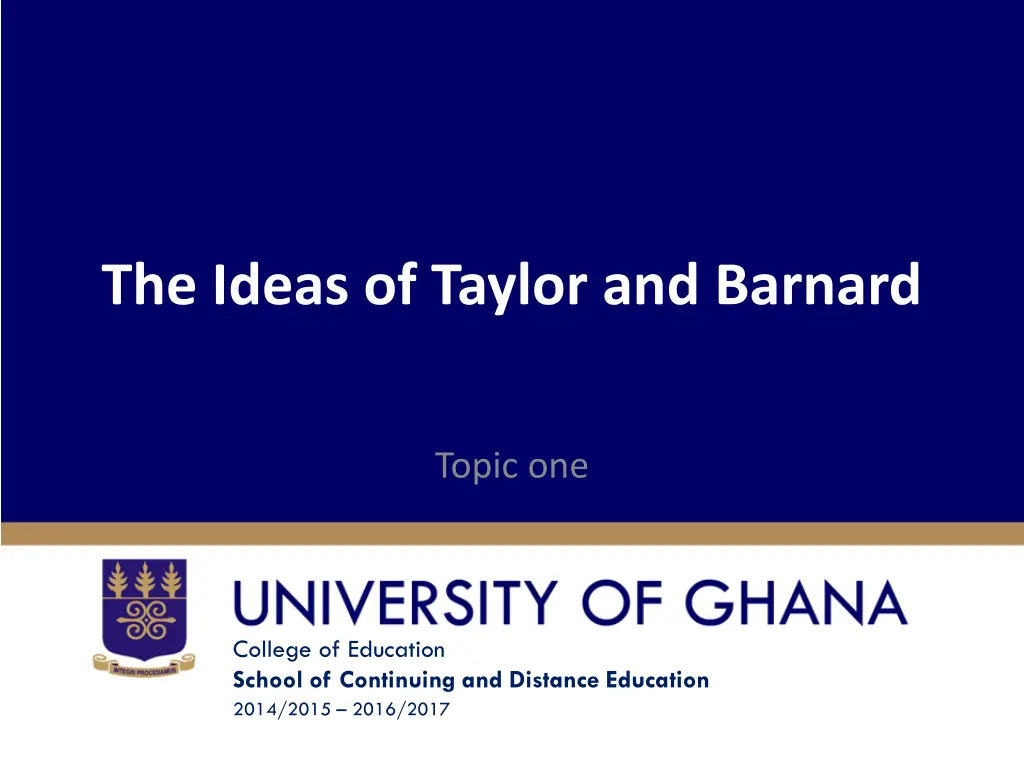 The Ideas of Taylor and Barnard

Topic one

INTEGRI PROCEDAMUS

UNIVERSITY OF GHANA

College of Education
School of Continuing and Distance Education
2014/2015 – 2016/2017